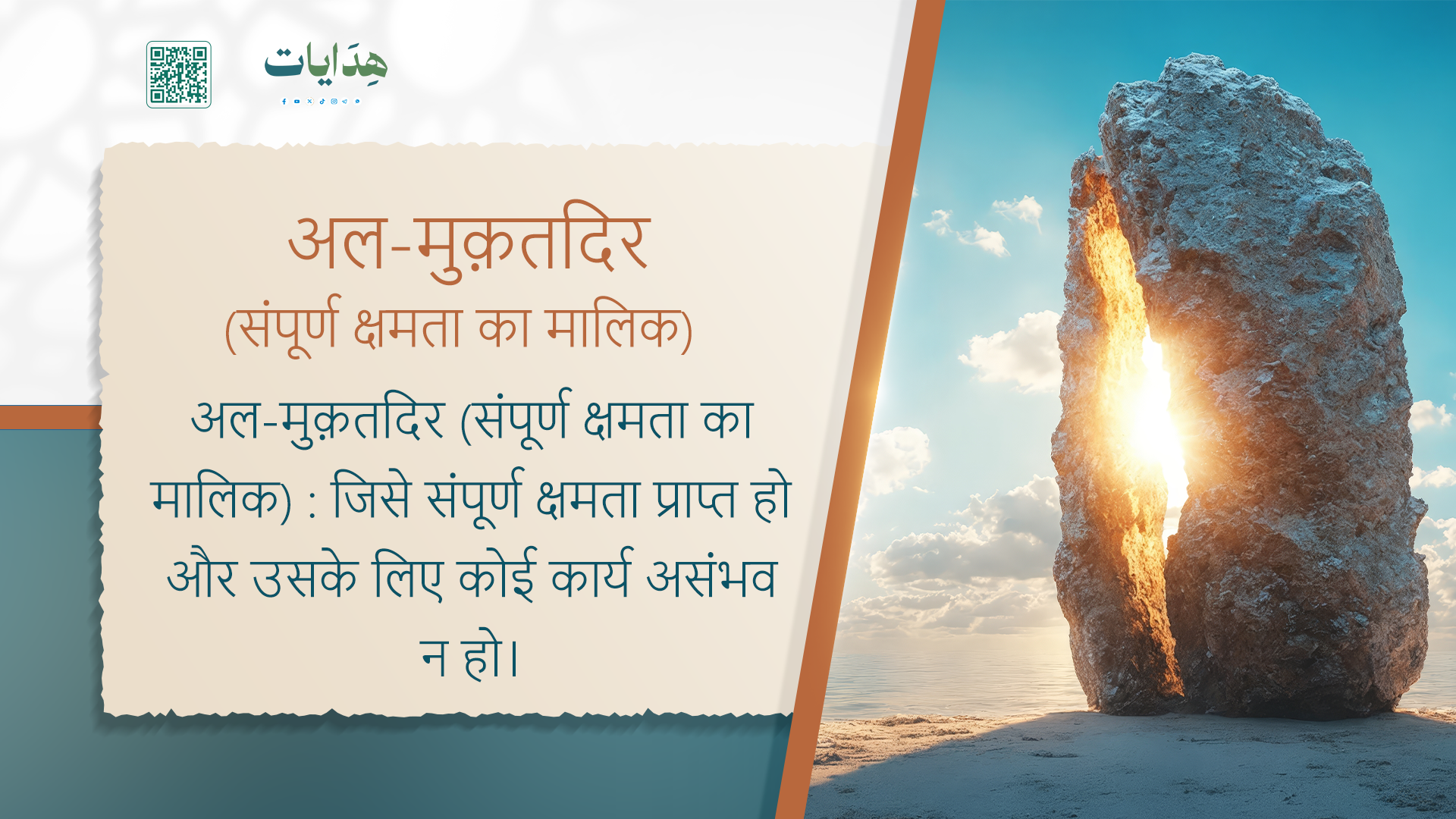 هِدَايات

अल-मुक़तदिर
(संपूर्ण क्षमता का मालिक)

अल-मुक़तदिर (संपूर्ण क्षमता का मालिक) : जिसे संपूर्ण क्षमता प्राप्त हो और उसके लिए कोई कार्य असंभव न हो।